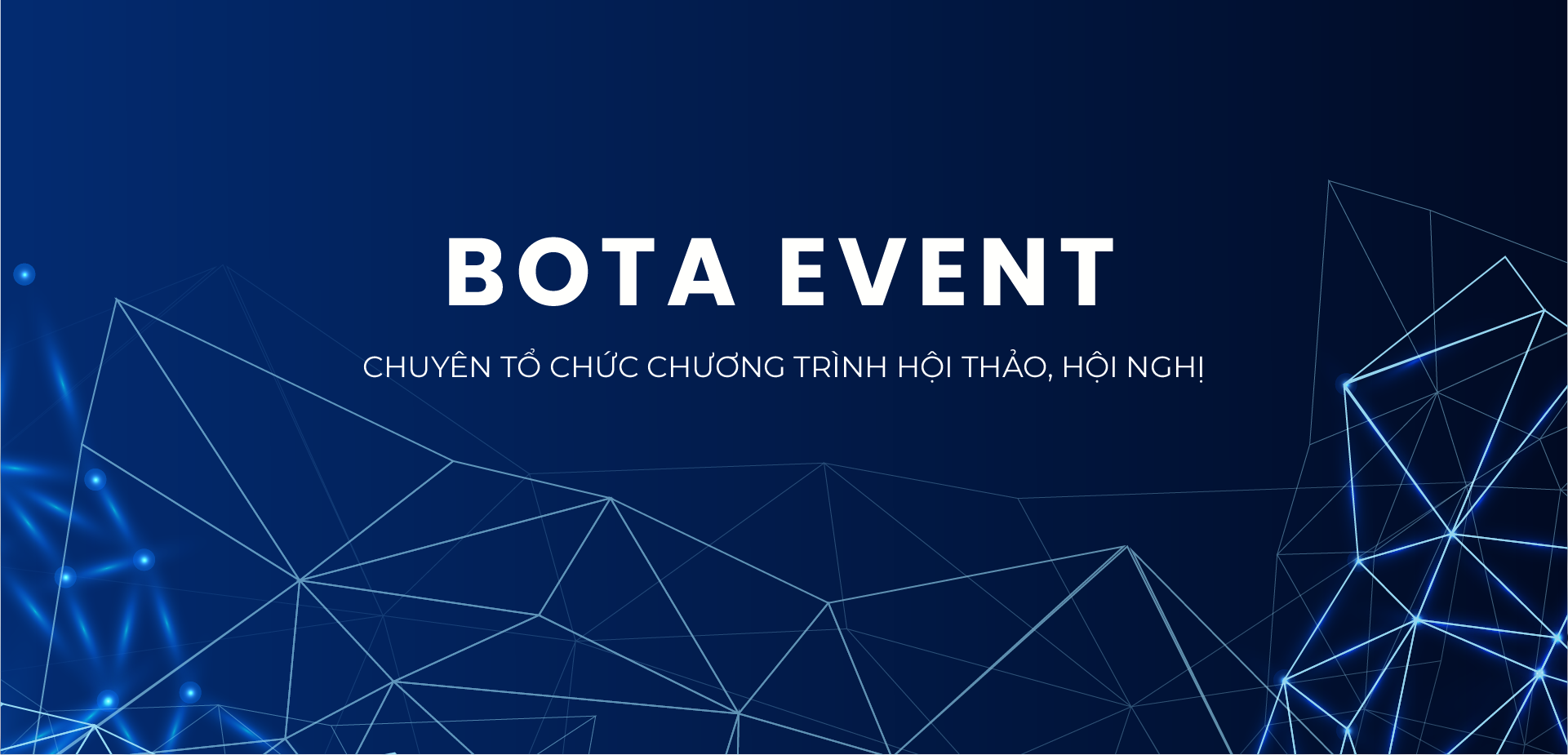 BOTA EVENT

CHUYÊN TỔ CHỨC CHƯƠNG TRÌNH HỘI THẢO, HỘI NGHỊ